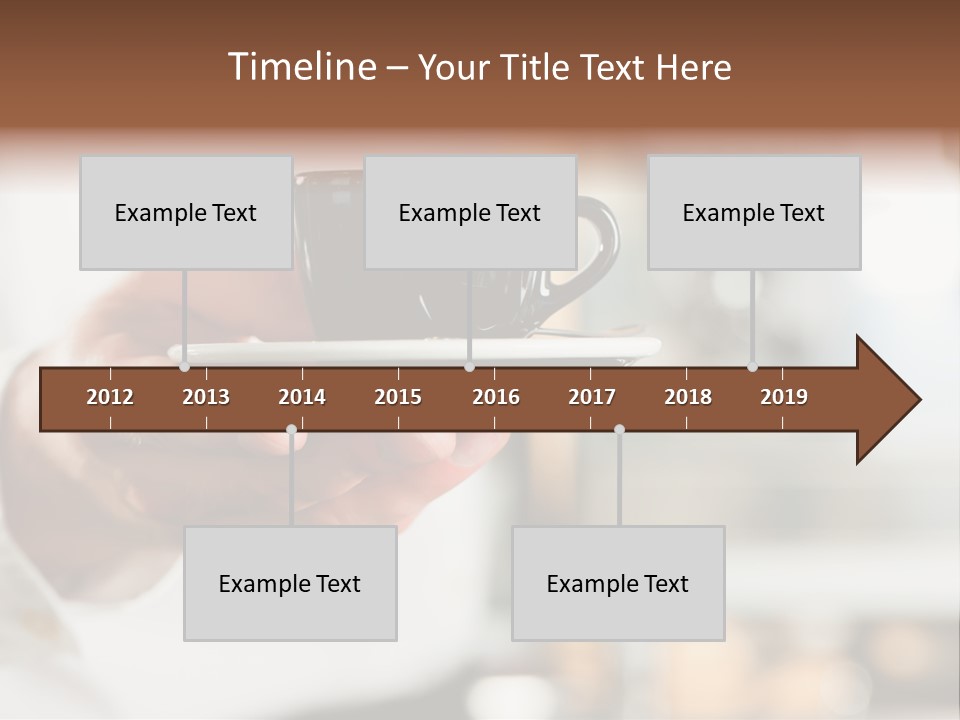 Timeline – Your Title Text Here

Example Text

Example Text

Example Text

2012 2013 2014 2015 2016 2017 2018 2019

Example Text

Example Text